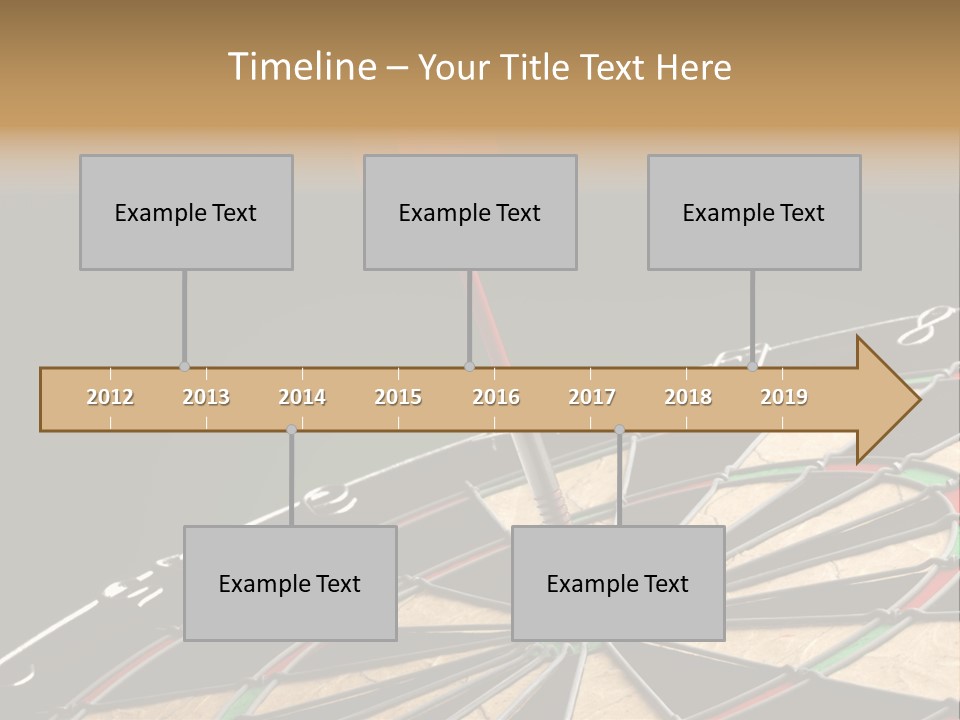 Timeline – Your Title Text Here

Example Text

Example Text

Example Text

2012 2013 2014 2015 2016 2017 2018 2019

Example Text

Example Text